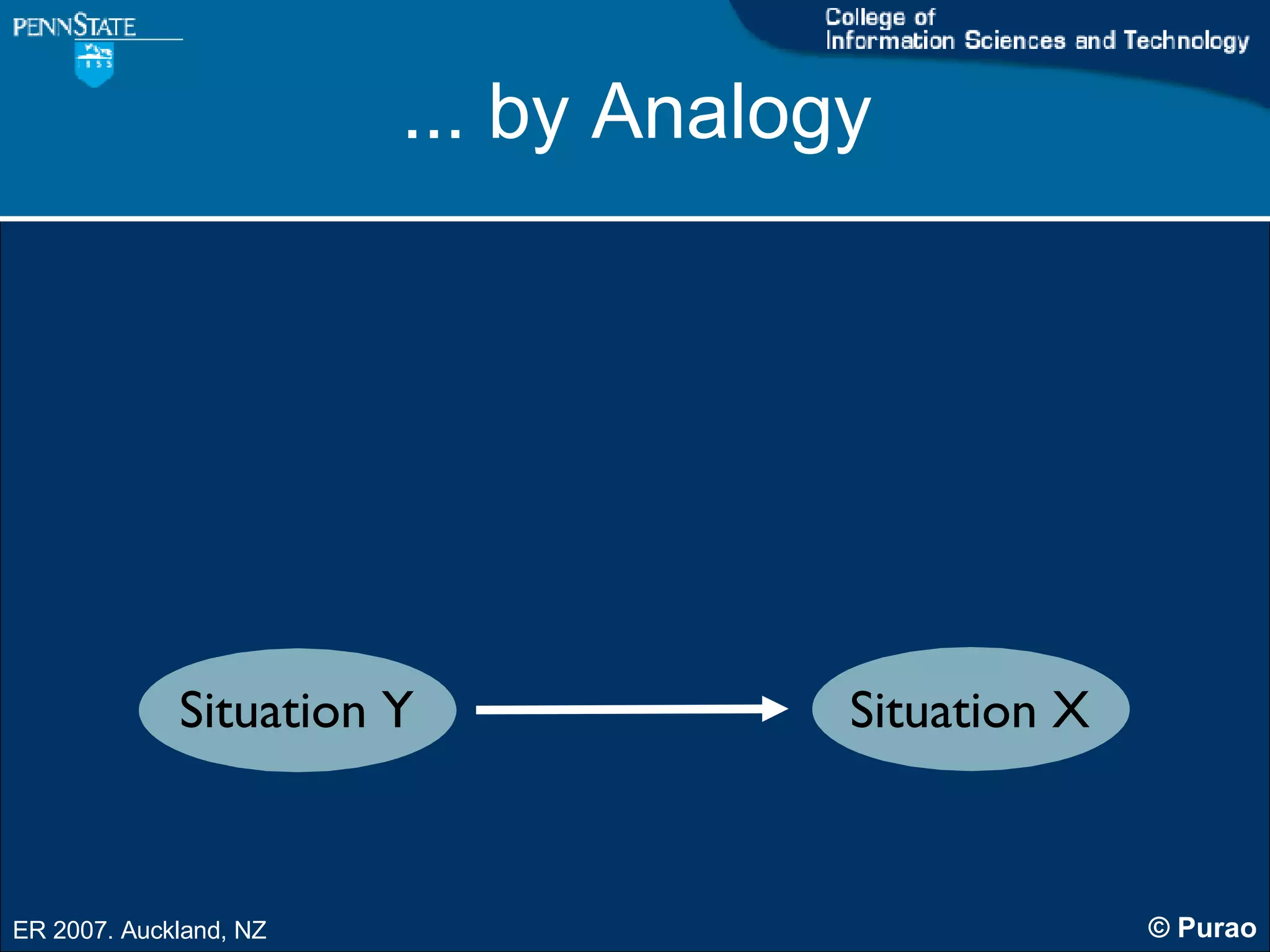 PENNSTATE
1855

College of
Information Sciences and Technology

... by Analogy

Situation Y

Situation X

ER 2007. Auckland, NZ

© Purao